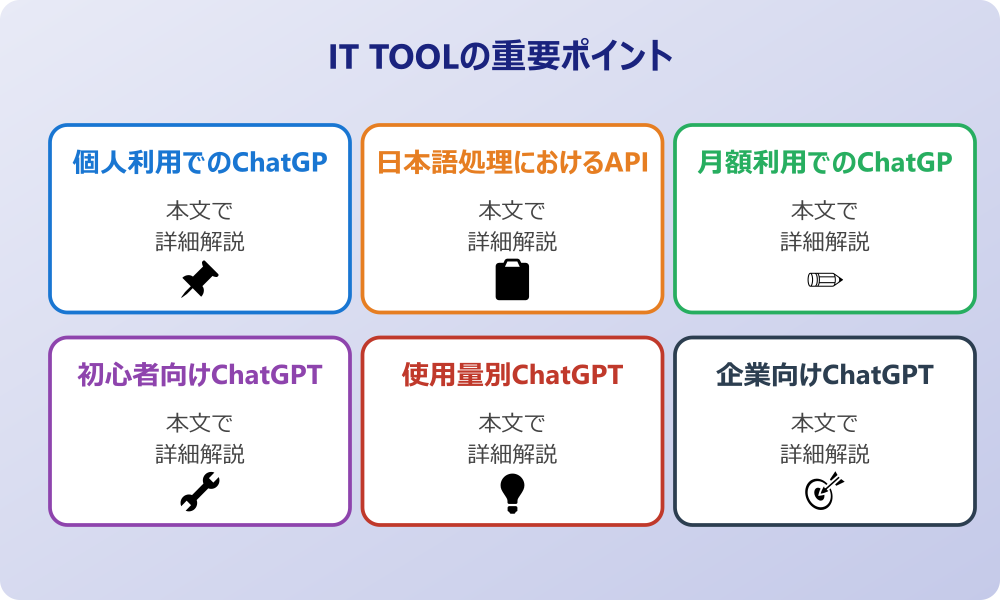 IT TOOLの重要ポイント

個人利用でのChatGP

本文で
詳細解説

日本語処理におけるAPI

本文で
詳細解説

月額利用でのChatGP

本文で
詳細解説

初心者向けChatGPT

本文で
詳細解説

使用量別ChatGPT

本文で
詳細解説

企業向けChatGPT

本文で
詳細解説